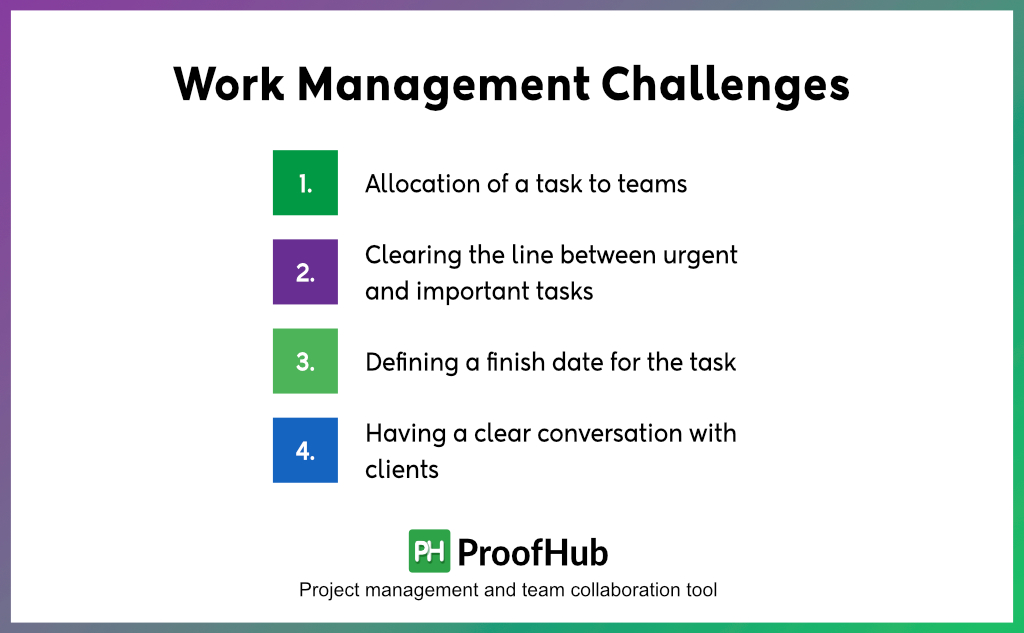 Work Management Challenges

1. Allocation of a task to teams

2. Clearing the line between urgent and important tasks

3. Defining a finish date for the task

4. Having a clear conversation with clients

PH ProofHub

Project management and team collaboration tool